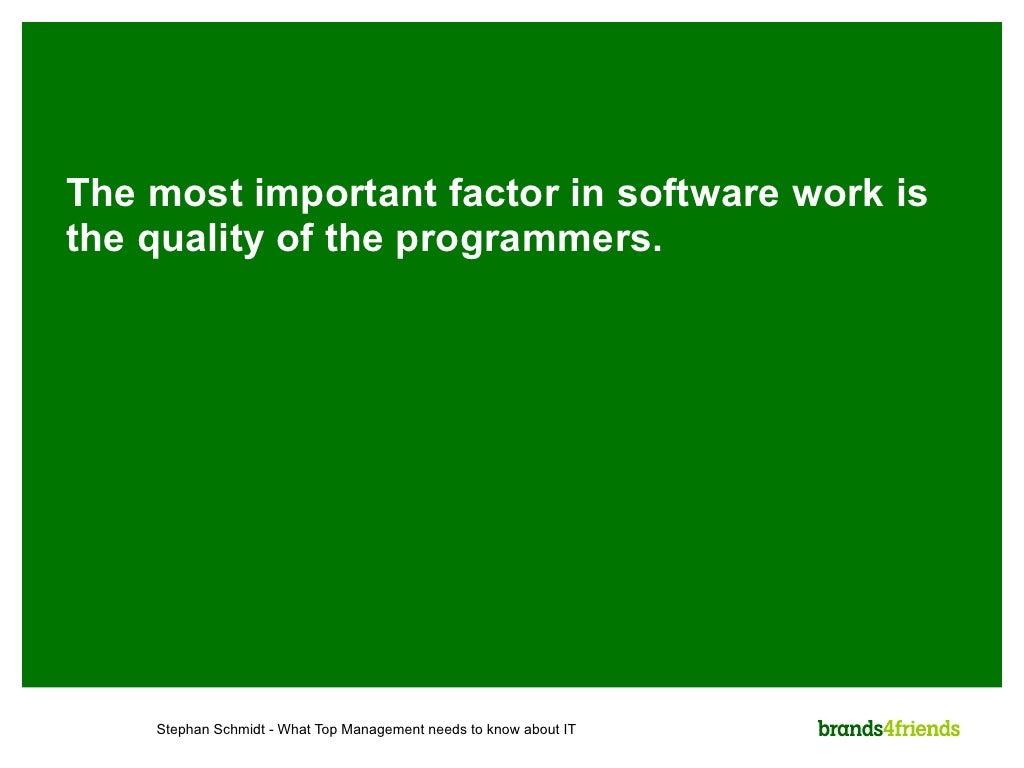 The most important factor in software work is the quality of the programmers.

Stephan Schmidt - What Top Management needs to know about IT

brands4friends